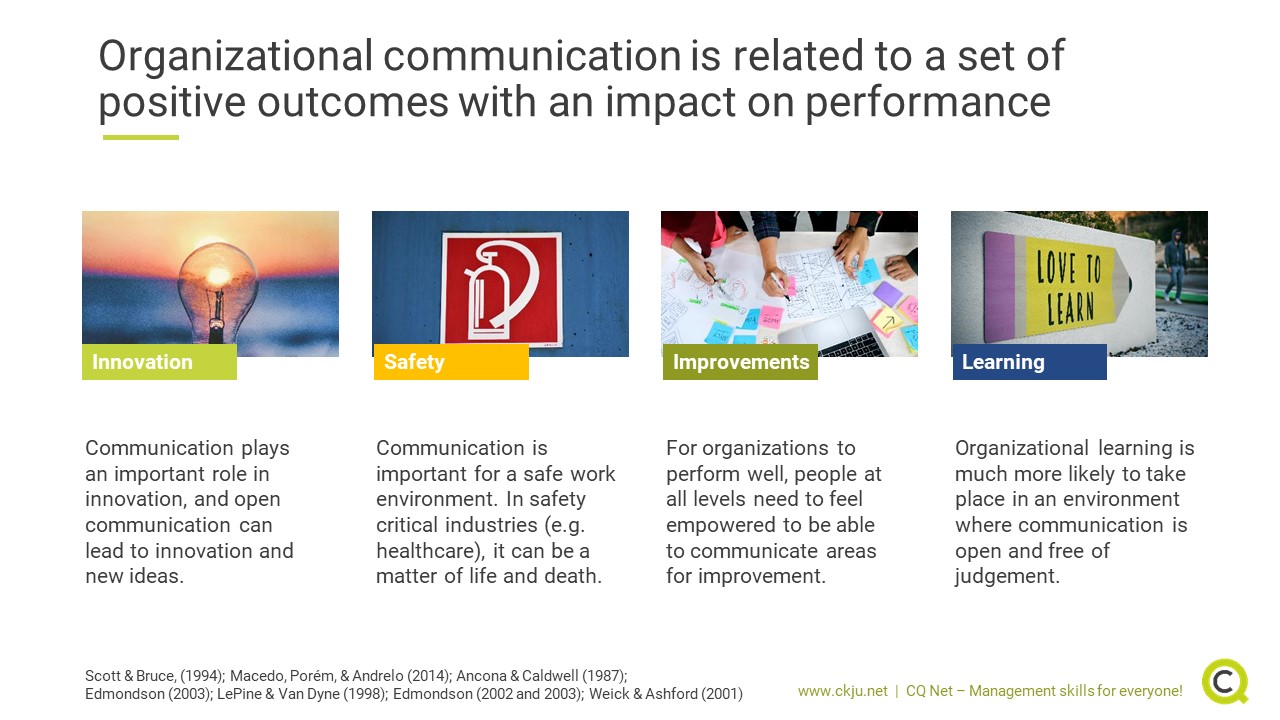 Organizational communication is related to a set of positive outcomes with an impact on performance

LOVE TO LEARN

Innovation

Communication plays an important role in innovation, and open communication can lead to innovation and new ideas.

Safety

Communication is important for a safe work environment. In safety critical industries (e.g. healthcare), it can be a matter of life and death.

Improvements

For organizations to perform well, people at all levels need to feel empowered to be able to communicate areas for improvement.

Learning

Organizational learning is much more likely to take place in an environment where communication is open and free of judgement.

Scott & Bruce, (1994); Macedo, Porém, & Andrelo (2014); Ancona & Caldwell (1987); Edmondson (2003); LePine & Van Dyne (1998); Edmondson (2002 and 2003); Weick & Ashford (2001)

www.ckju.net | CQ Net – Management skills for everyone!